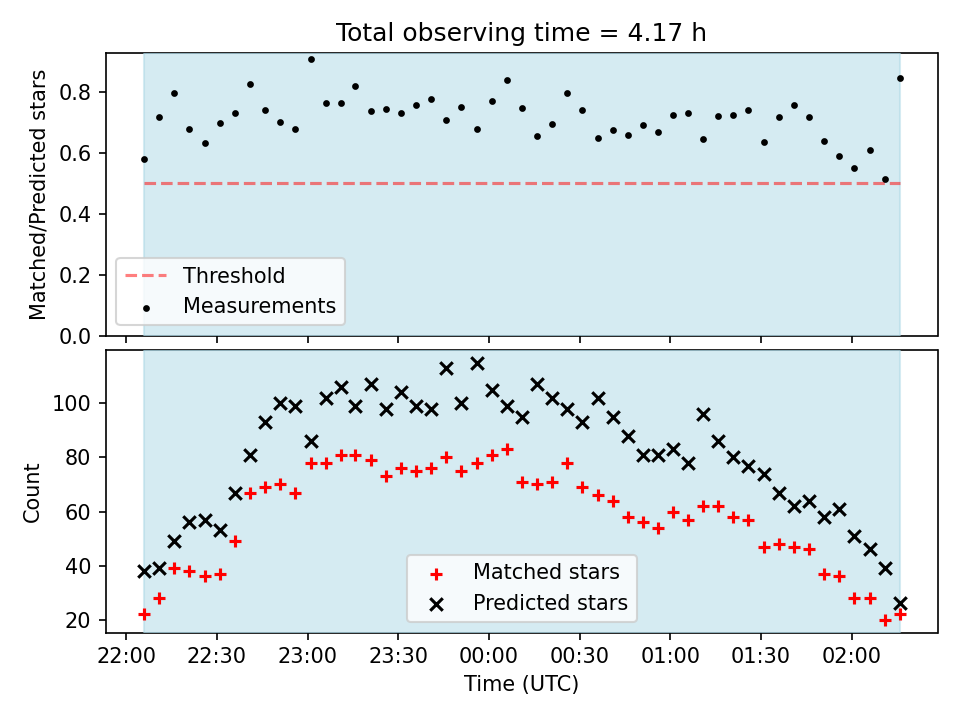 Total observing time = 4.17 h

Matched/Predicted stars

0.8
0.6
0.4
0.2
0.0

Threshold
Measurements

Count

100
80
60
40
20

Matched stars
Predicted stars

22:00 22:30 23:00 23:30 00:00 00:30 01:00 01:30 02:00

Time (UTC)